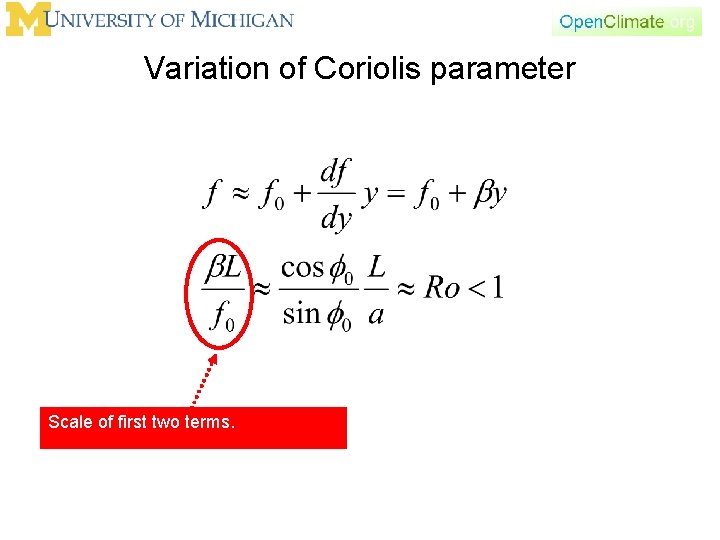 M UNIVERSITY OF MICHIGAN

OpenClimate.org

Variation of Coriolis parameter

$f \approx f_0 + \frac{df}{dy} y = f_0 + \beta y$

$\frac{\beta L}{f_0} \approx \frac{\cos\phi_0}{\sin\phi_0} \frac{L}{a} \approx Ro < 1$

Scale of first two terms.